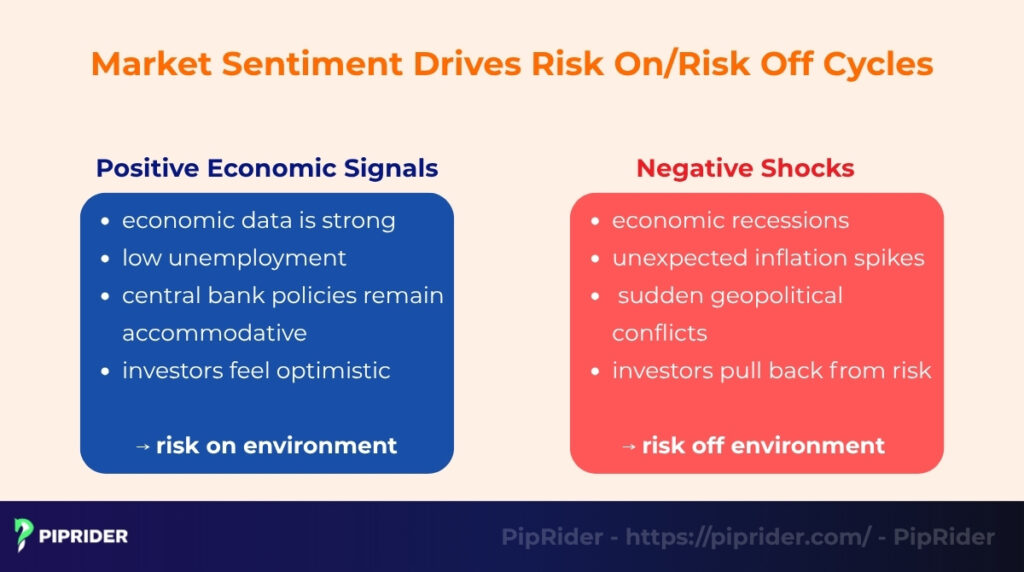 Market Sentiment Drives Risk On/Risk Off Cycles

Positive Economic Signals

- economic data is strong
- low unemployment
- central bank policies remain accommodative
- investors feel optimistic

→ risk on environment

Negative Shocks

- economic recessions
- unexpected inflation spikes
- sudden geopolitical conflicts
- investors pull back from risk

→ risk off environment

PIPRIDER

PipRider - https://piprider.com/ - PipRider